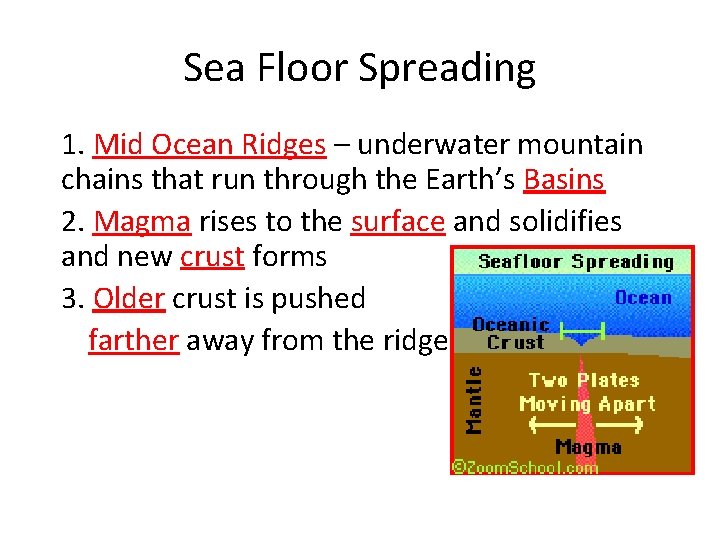 Sea Floor Spreading

1. Mid Ocean Ridges – underwater mountain chains that run through the Earth's Basins

2. Magma rises to the surface and solidifies and new crust forms

3. Older crust is pushed farther away from the ridge

Seafloor Spreading

Ocean

Oceanic Crust

Mantle

Two Plates Moving Apart

Magma

©ZoomSchool.com